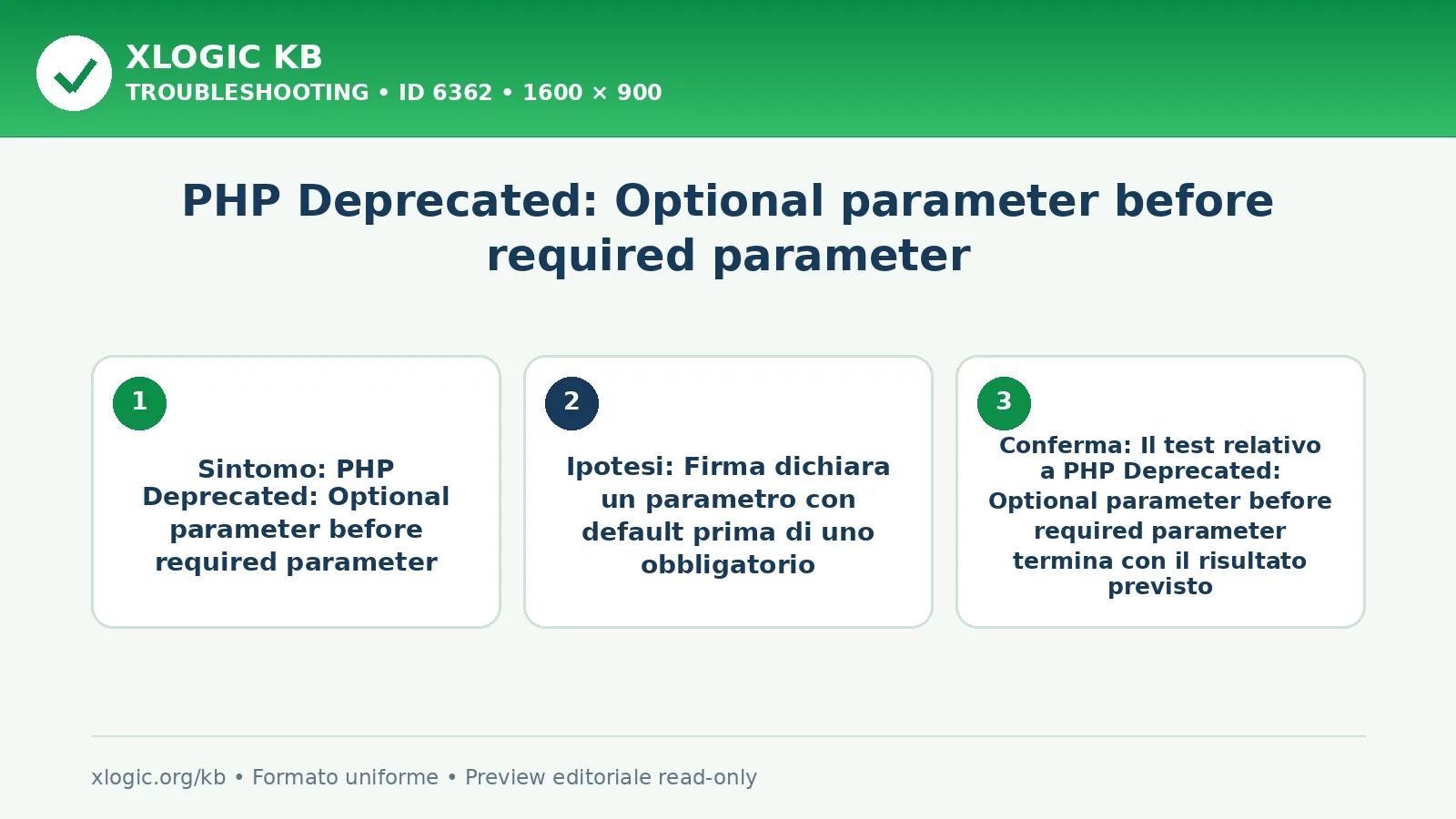 XLOGIC KB
TROUBLESHOOTING • ID 6362 • 1600 × 900

PHP Deprecated: Optional parameter before required parameter

1
Sintomo: PHP Deprecated: Optional parameter before required parameter

2
Ipotesi: Firma dichiara un parametro con default prima di uno obbligatorio

3
Conferma: Il test relativo a PHP Deprecated: Optional parameter before required parameter termina con il risultato previsto

xlogic.org/kb • Formato uniforme • Preview editoriale read-only